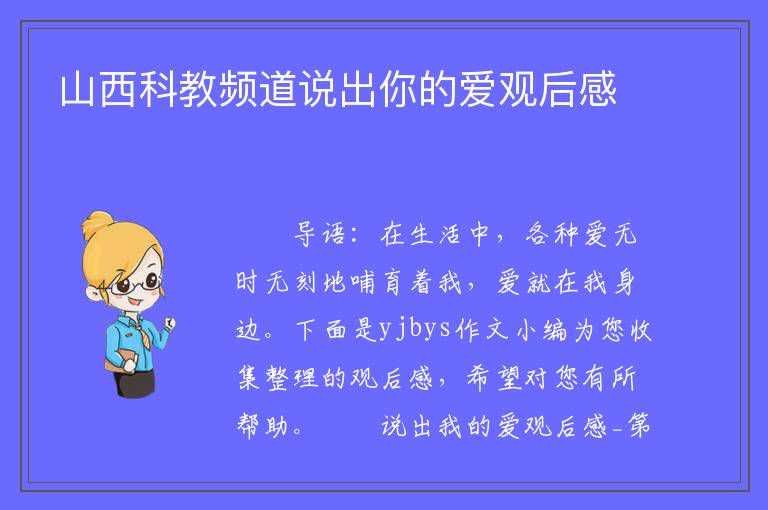 山西科教频道说出你的爱观后感

导语：在生活中，各种爱无时无刻地哺育着我，爱就在我身边。下面是yjbys作文小编为您收集整理的观后感，希望对您有所帮助。　　说出我的爱观后感-第